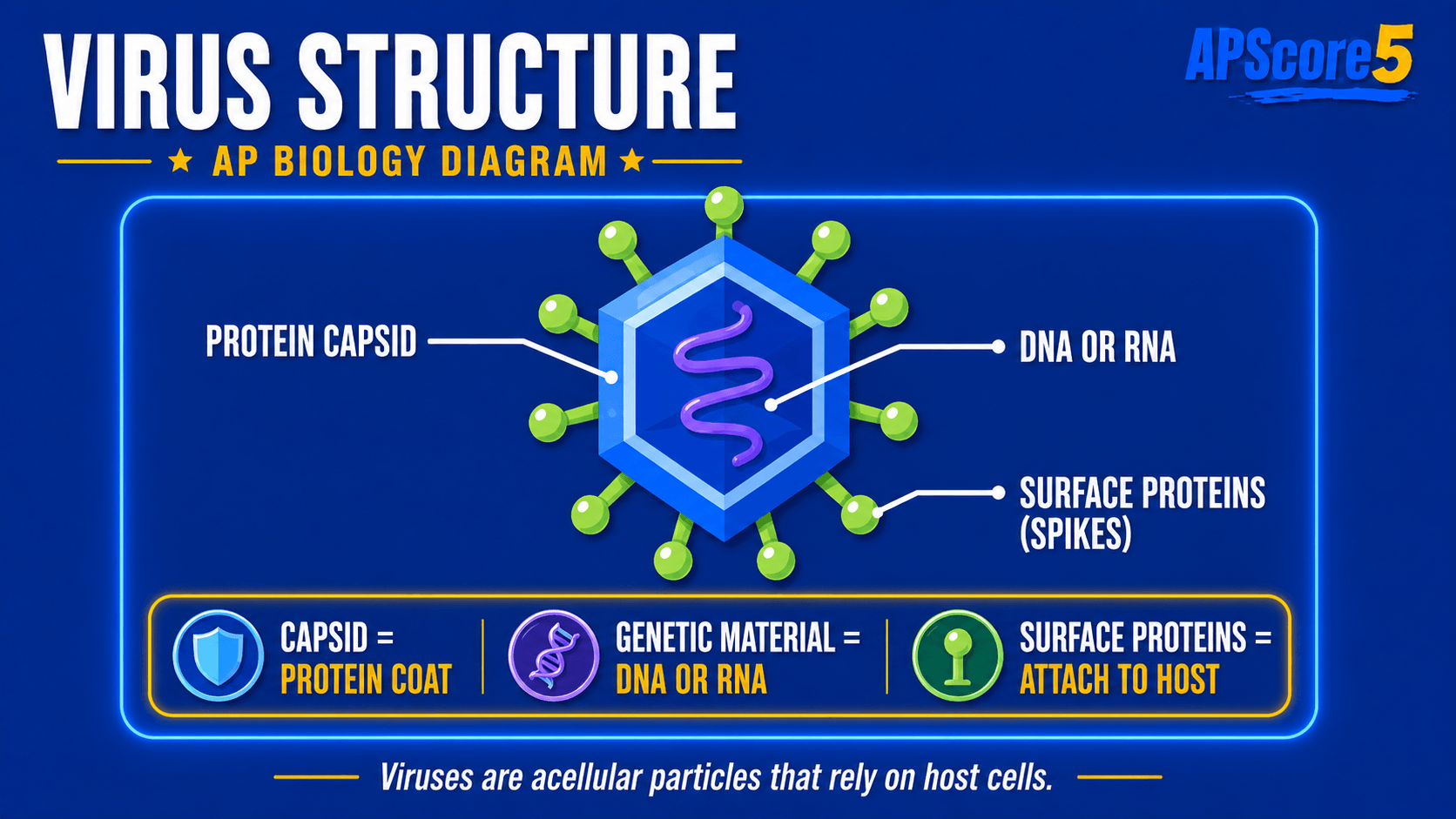 VIRUS STRUCTURE

APScore5

★ AP BIOLOGY DIAGRAM ★

PROTEIN CAPSID

DNA OR RNA

SURFACE PROTEINS (SPIKES)

CAPSID = PROTEIN COAT

GENETIC MATERIAL = DNA OR RNA

SURFACE PROTEINS = ATTACH TO HOST

Viruses are acellular particles that rely on host cells.